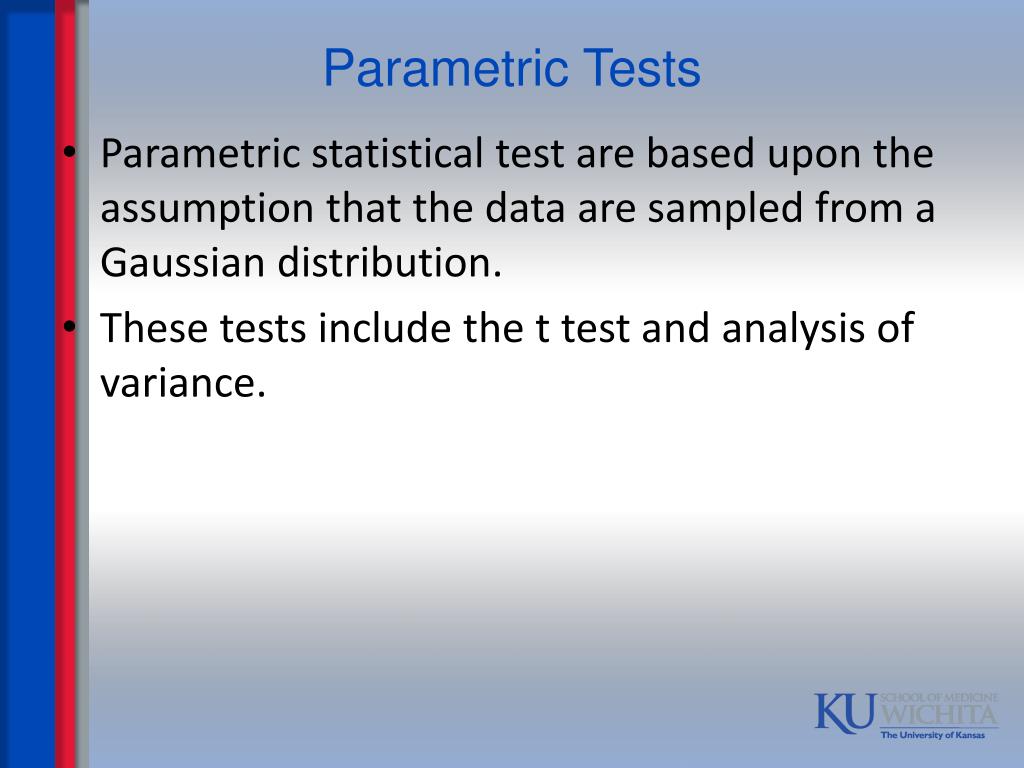 Parametric Tests

• Parametric statistical test are based upon the assumption that the data are sampled from a Gaussian distribution.

• These tests include the t test and analysis of variance.

KU SCHOOL OF MEDICINE WICHITA
The University of Kansas